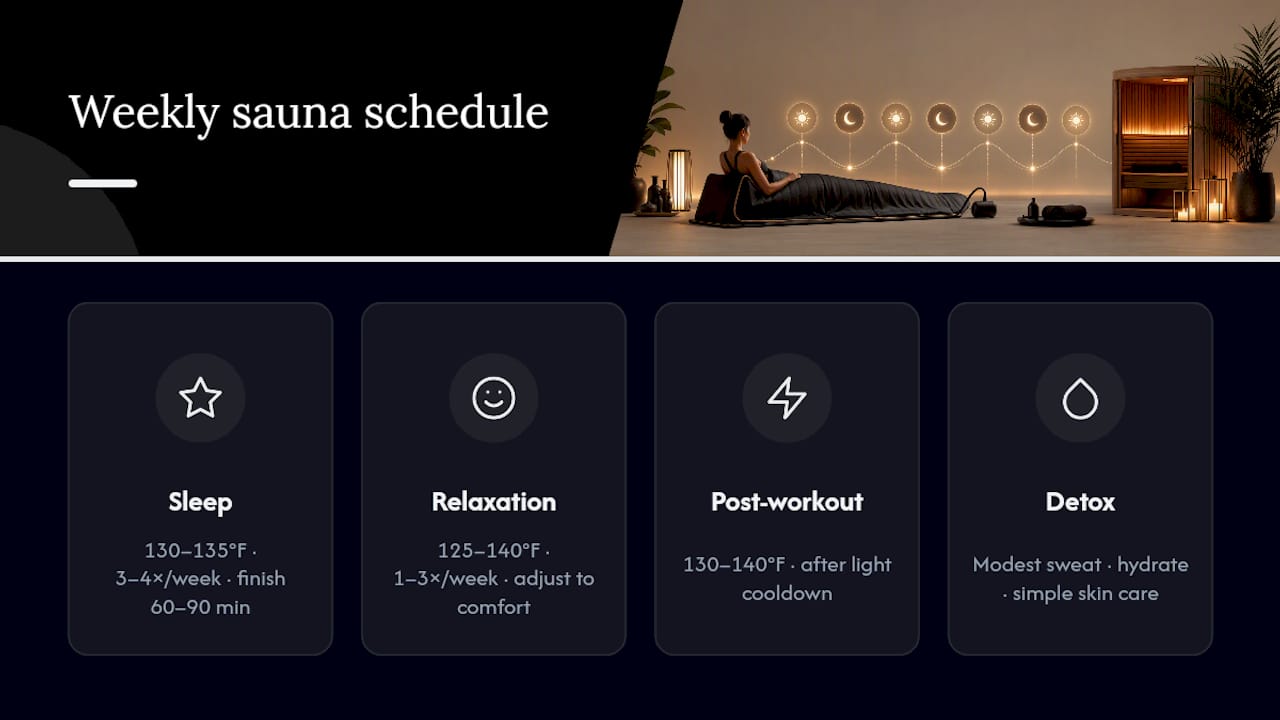 Weekly sauna schedule

Sleep

130–135°F · 3–4×/week · finish 60–90 min

Relaxation

125–140°F · 1–3×/week · adjust to comfort

Post-workout

130–140°F · after light cooldown

Detox

Modest sweat · hydrate · simple skin care